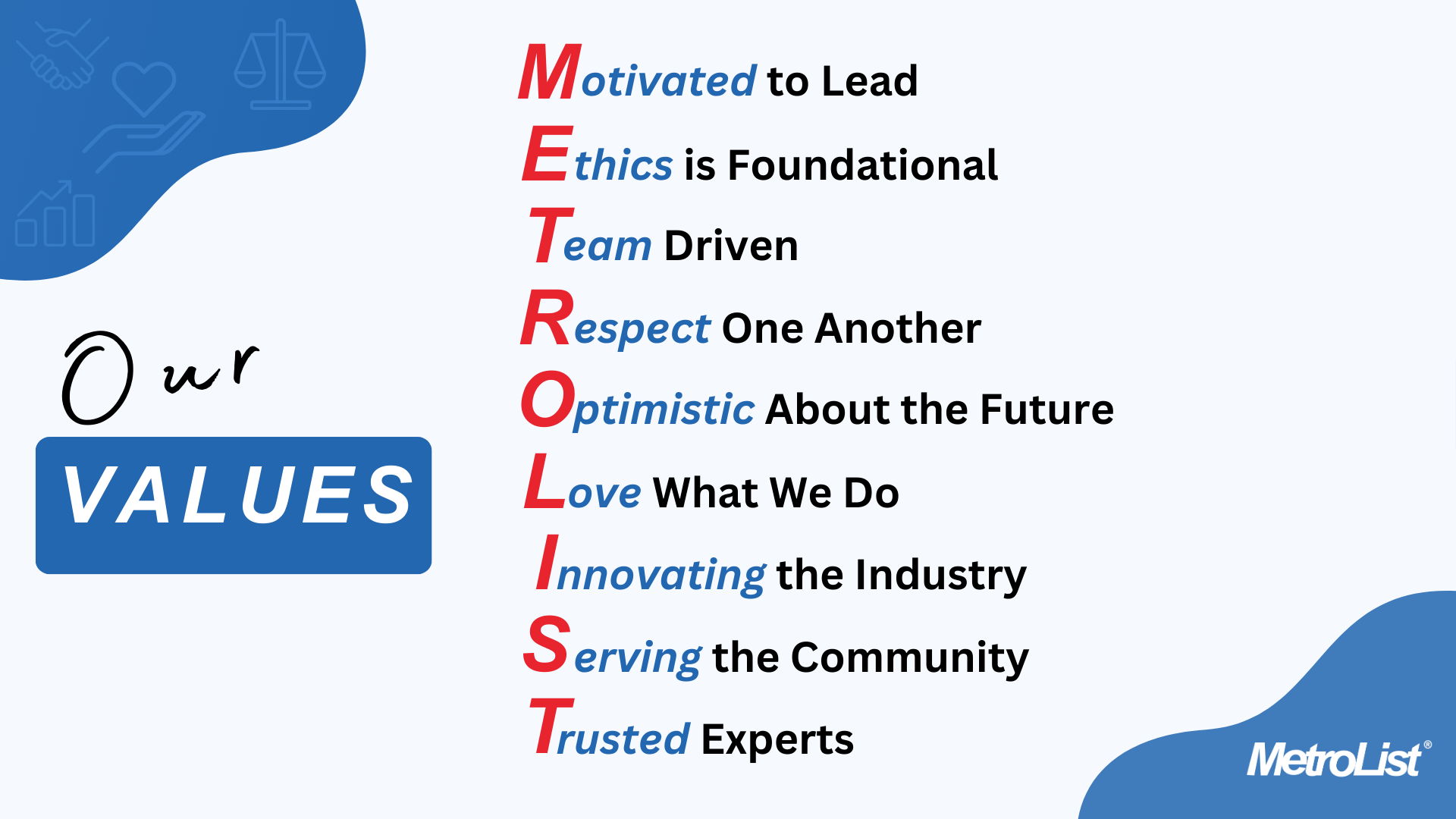 Our

VALUES

Motivated to Lead

Ethics is Foundational

Team Driven

Respect One Another

Optimistic About the Future

Love What We Do

Innovating the Industry

Serving the Community

Trusted Experts

MetroList®